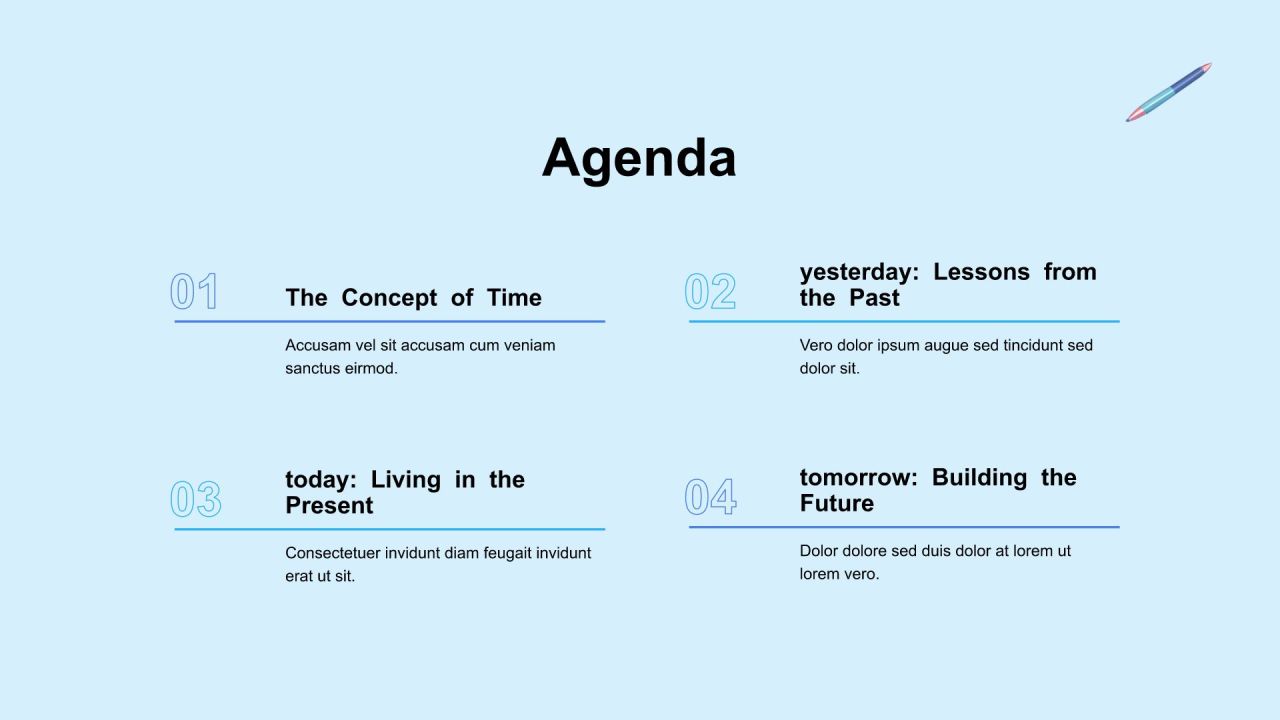 Agenda

01

The Concept of Time

Accusam vel sit accusam cum veniam sanctus eirmod.

02

yesterday: Lessons from the Past

Vero dolor ipsum augue sed tincidunt sed dolor sit.

03

today: Living in the Present

Consectetuer invidunt diam feugait invidunt erat ut sit.

04

tomorrow: Building the Future

Dolor dolore sed duis dolor at lorem ut lorem vero.